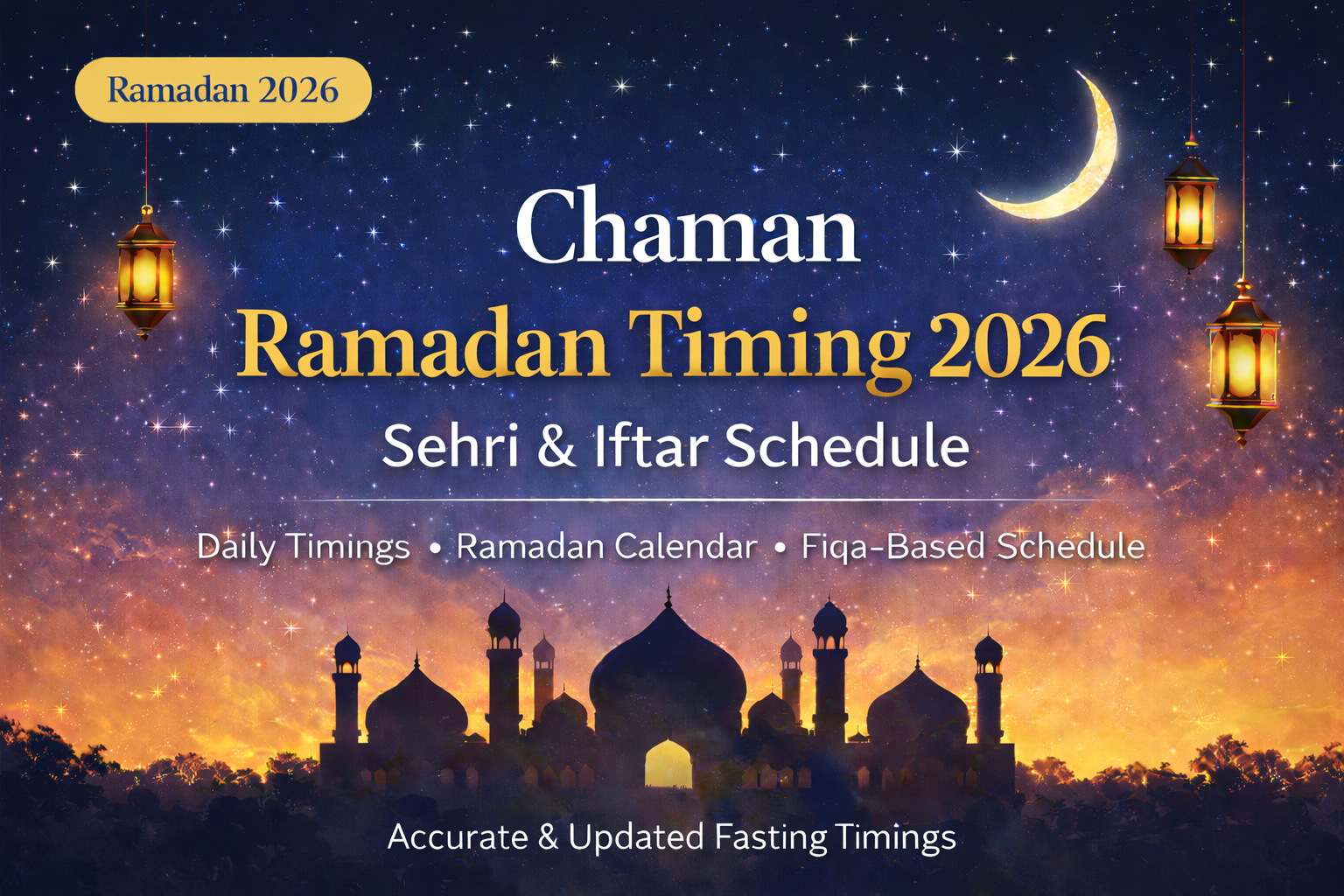 Ramadan 2026

Chaman
Ramadan Timing 2026
Sehri & Iftar Schedule

Daily Timings • Ramadan Calendar • Fiqa-Based Schedule

Accurate & Updated Fasting Timings